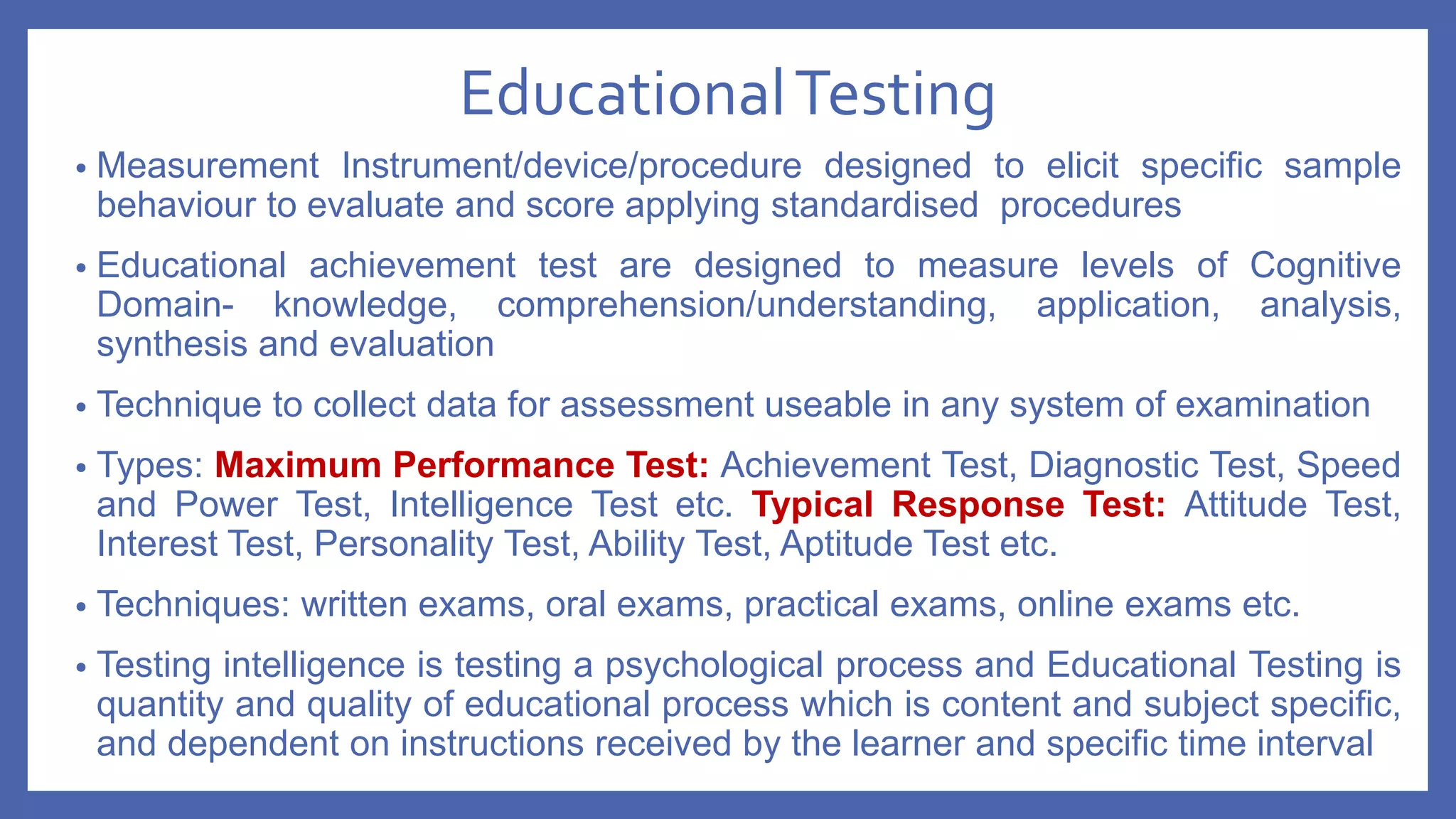 Educational Testing

• Measurement Instrument/device/procedure designed to elicit specific sample behaviour to evaluate and score applying standardised procedures

• Educational achievement test are designed to measure levels of Cognitive Domain- knowledge, comprehension/understanding, application, analysis, synthesis and evaluation

• Technique to collect data for assessment useable in any system of examination

• Types: Maximum Performance Test: Achievement Test, Diagnostic Test, Speed and Power Test, Intelligence Test etc. Typical Response Test: Attitude Test, Interest Test, Personality Test, Ability Test, Aptitude Test etc.

• Techniques: written exams, oral exams, practical exams, online exams etc.

• Testing intelligence is testing a psychological process and Educational Testing is quantity and quality of educational process which is content and subject specific, and dependent on instructions received by the learner and specific time interval